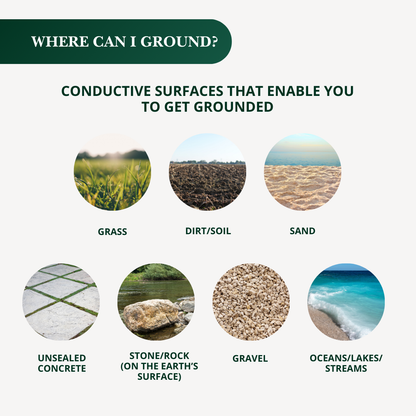 WHERE CAN I GROUND?

CONDUCTIVE SURFACES THAT ENABLE YOU TO GET GROUNDED

GRASS

DIRT/SOIL

SAND

UNSEALED CONCRETE

STONE/ROCK (ON THE EARTH'S SURFACE)

GRAVEL

OCEANS/LAKES/ STREAMS